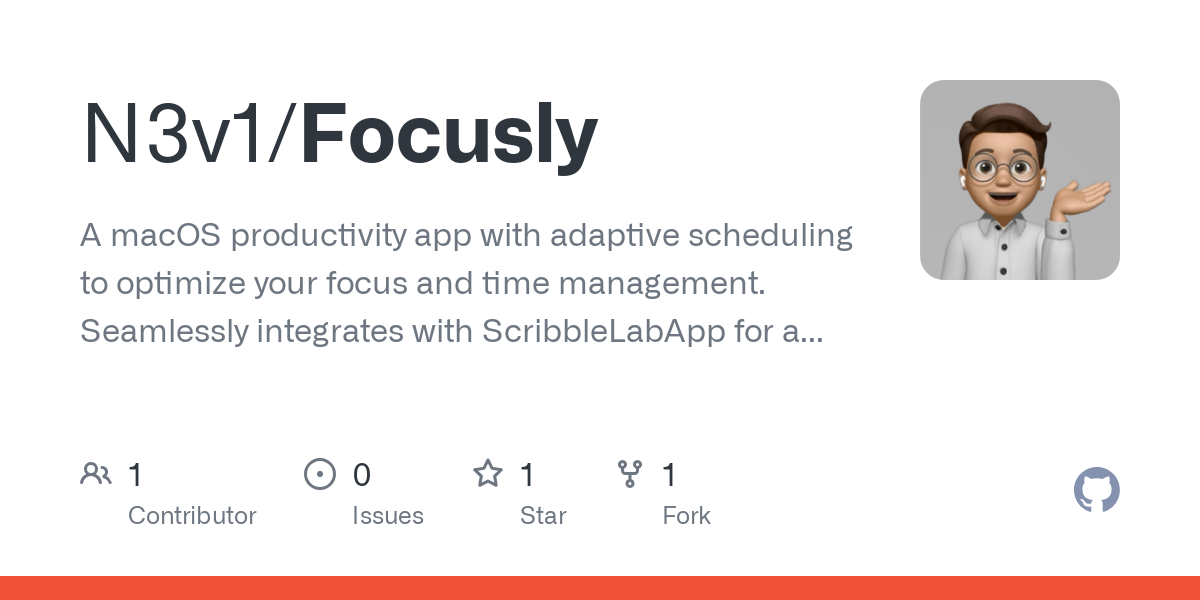 N3v1/Focusly

A macOS productivity app with adaptive scheduling to optimize your focus and time management. Seamlessly integrates with ScribbleLabApp for a...

1 Contributor

0 Issues

1 Star

1 Fork